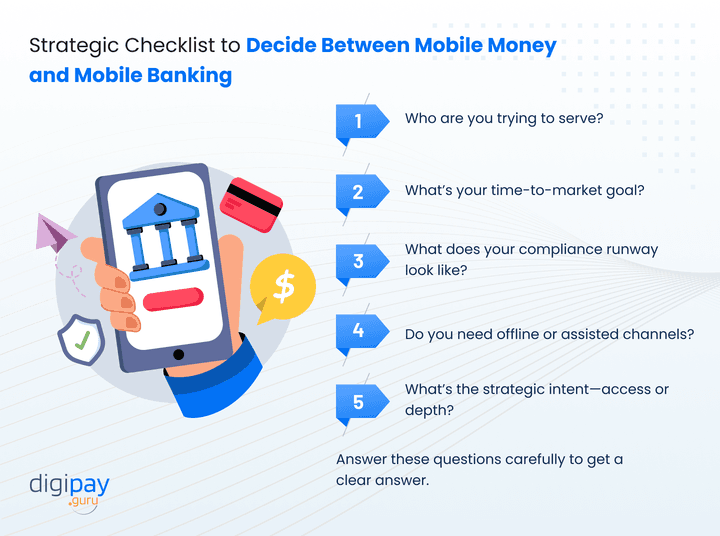 Strategic Checklist to Decide Between Mobile Money and Mobile Banking

1 Who are you trying to serve?

2 What's your time-to-market goal?

3 What does your compliance runway look like?

4 Do you need offline or assisted channels?

5 What's the strategic intent—access or depth?

Answer these questions carefully to get a clear answer.

$

digipay .guru